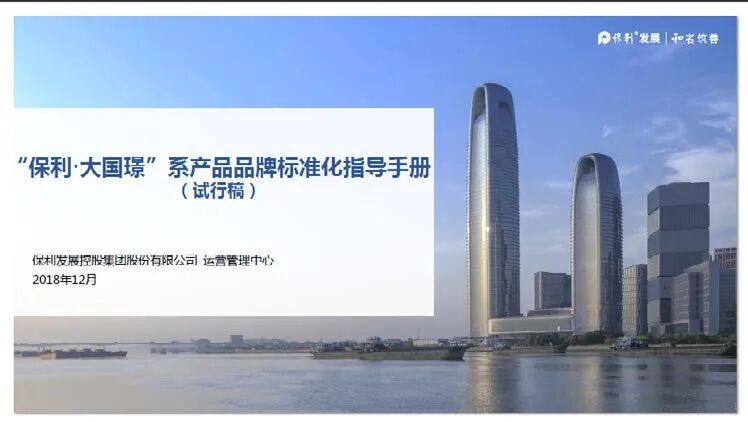 保利发展 | 和者筑善

“保利·大国璟”系产品品牌标准化指导手册
（试行稿）

保利发展控股集团股份有限公司 运营管理中心
2018年12月